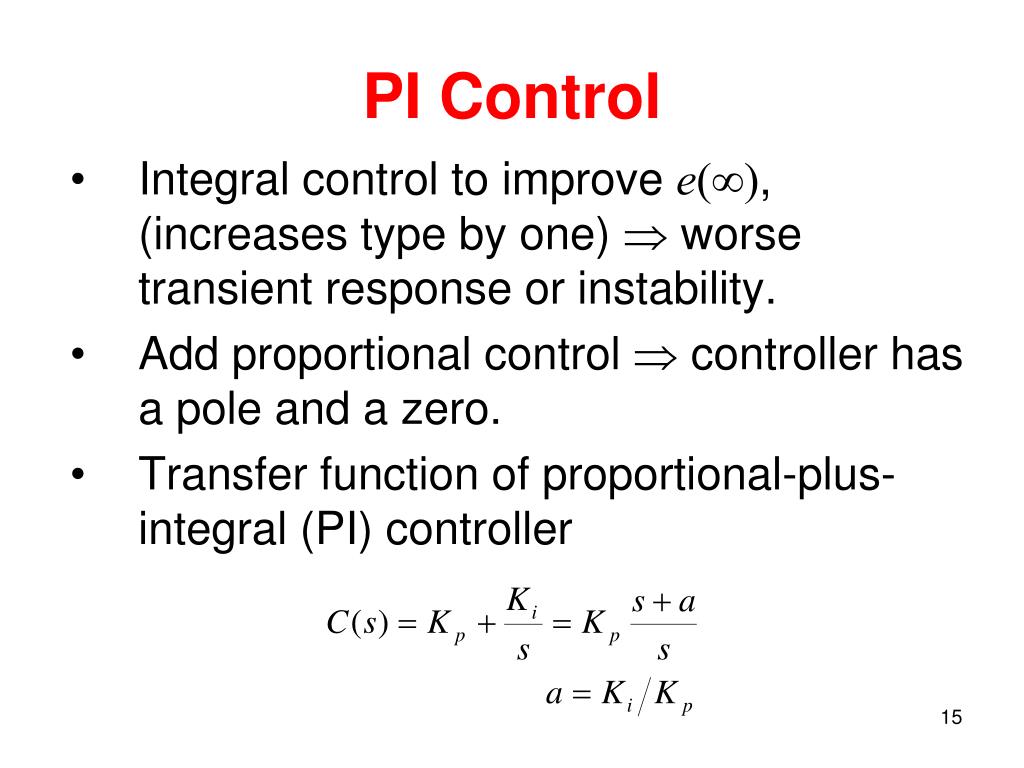 PI Control

• Integral control to improve $e(\infty)$, (increases type by one) $\Rightarrow$ worse transient response or instability.

• Add proportional control $\Rightarrow$ controller has a pole and a zero.

• Transfer function of proportional-plus-integral (PI) controller

$C(s) = K_p + \frac{K_i}{s} = K_p \frac{s+a}{s}$

$a = K_i / K_p$

15